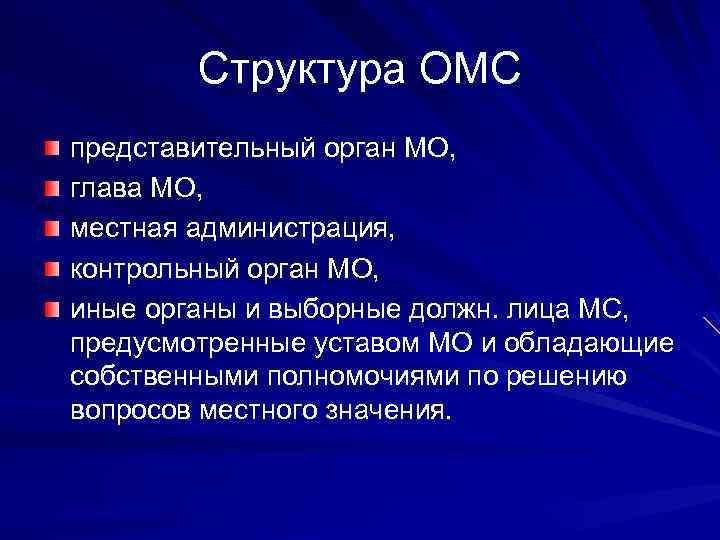 Структура ОМС

- представительный орган МО,
- глава МО,
- местная администрация,
- контрольный орган МО,
- иные органы и выборные должн. лица МС, предусмотренные уставом МО и обладающие собственными полномочиями по решению вопросов местного значения.